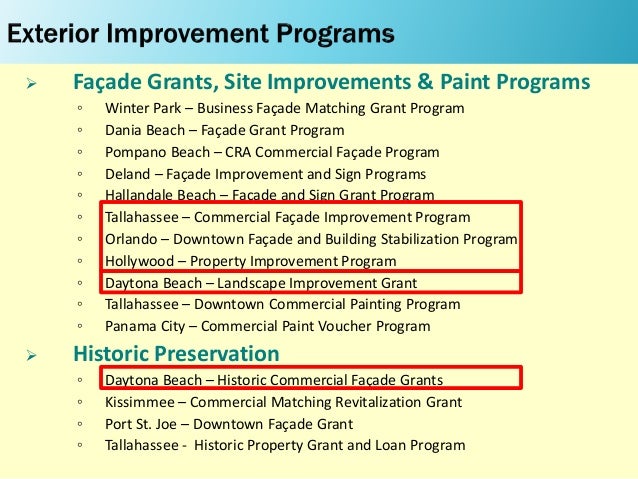 Exterior Improvement Programs

➢ Façade Grants, Site Improvements & Paint Programs

◦ Winter Park – Business Façade Matching Grant Program
◦ Dania Beach – Façade Grant Program
◦ Pompano Beach – CRA Commercial Façade Program
◦ Deland – Façade Improvement and Sign Programs
◦ Hallandale Beach – Façade and Sign Grant Program
◦ Tallahassee – Commercial Façade Improvement Program
◦ Orlando – Downtown Façade and Building Stabilization Program
◦ Hollywood – Property Improvement Program
◦ Daytona Beach – Landscape Improvement Grant
◦ Tallahassee – Downtown Commercial Painting Program
◦ Panama City – Commercial Paint Voucher Program

➢ Historic Preservation

◦ Daytona Beach – Historic Commercial Façade Grants
◦ Kissimmee – Commercial Matching Revitalization Grant
◦ Port St. Joe – Downtown Façade Grant
◦ Tallahassee - Historic Property Grant and Loan Program